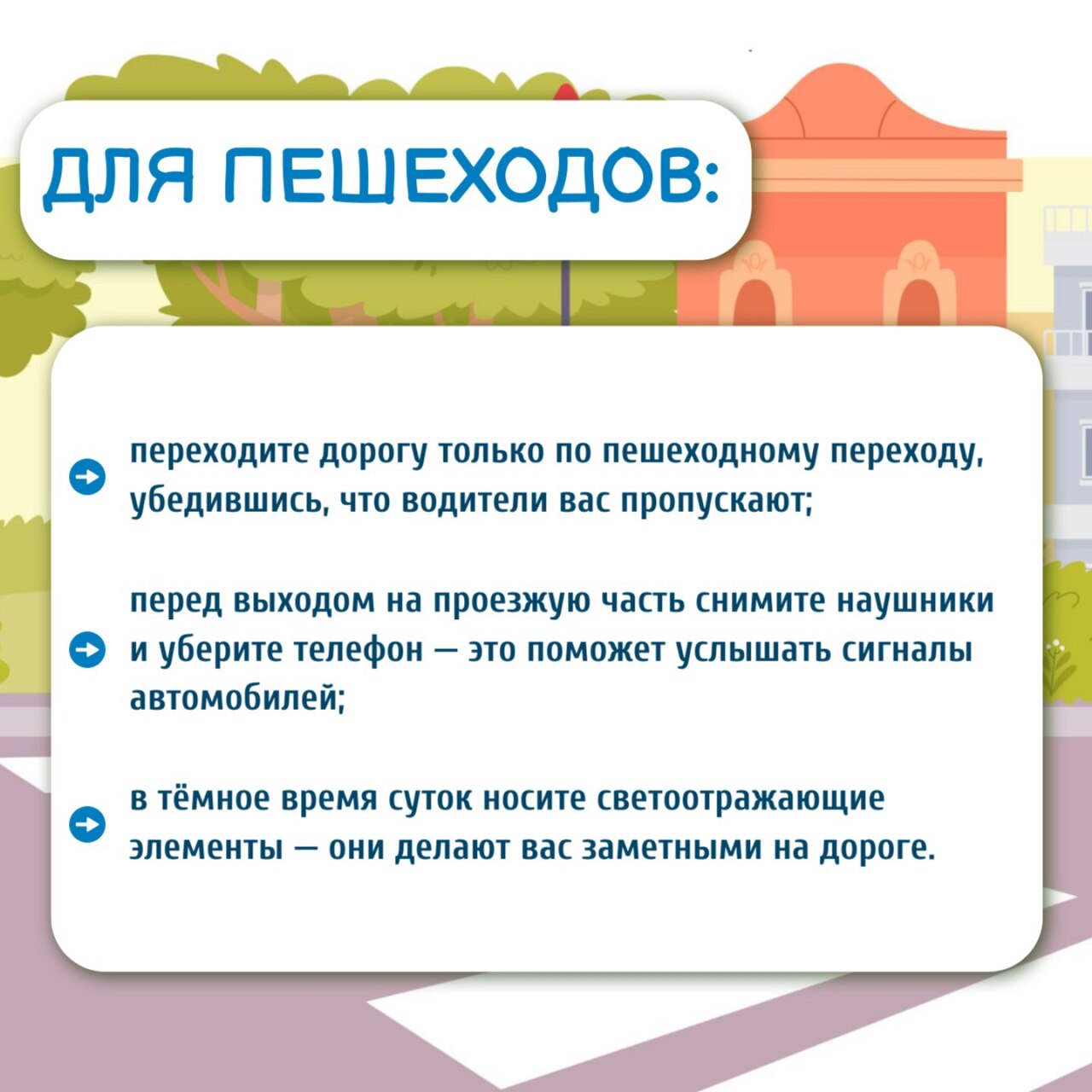 ДЛЯ ПЕШЕХОДОВ:

переходите дорогу только по пешеходному переходу, убедившись, что водители вас пропускают;

перед выходом на проезжую часть снимите наушники и уберите телефон — это поможет услышать сигналы автомобилей;

в тёмное время суток носите светоотражающие элементы — они делают вас заметными на дороге.